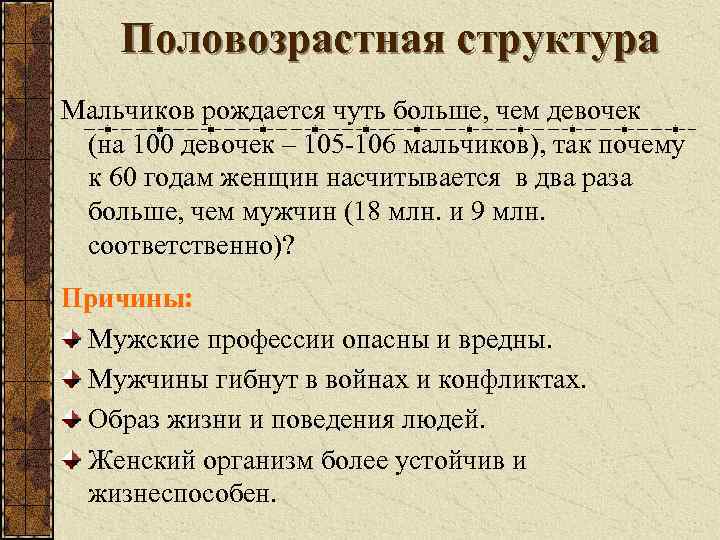 Половозрастная структура

Мальчиков рождается чуть больше, чем девочек (на 100 девочек – 105-106 мальчиков), так почему к 60 годам женщин насчитывается в два раза больше, чем мужчин (18 млн. и 9 млн. соответственно)?

Причины:

Мужские профессии опасны и вредны.

Мужчины гибнут в войнах и конфликтах.

Образ жизни и поведения людей.

Женский организм более устойчив и жизнеспособен.